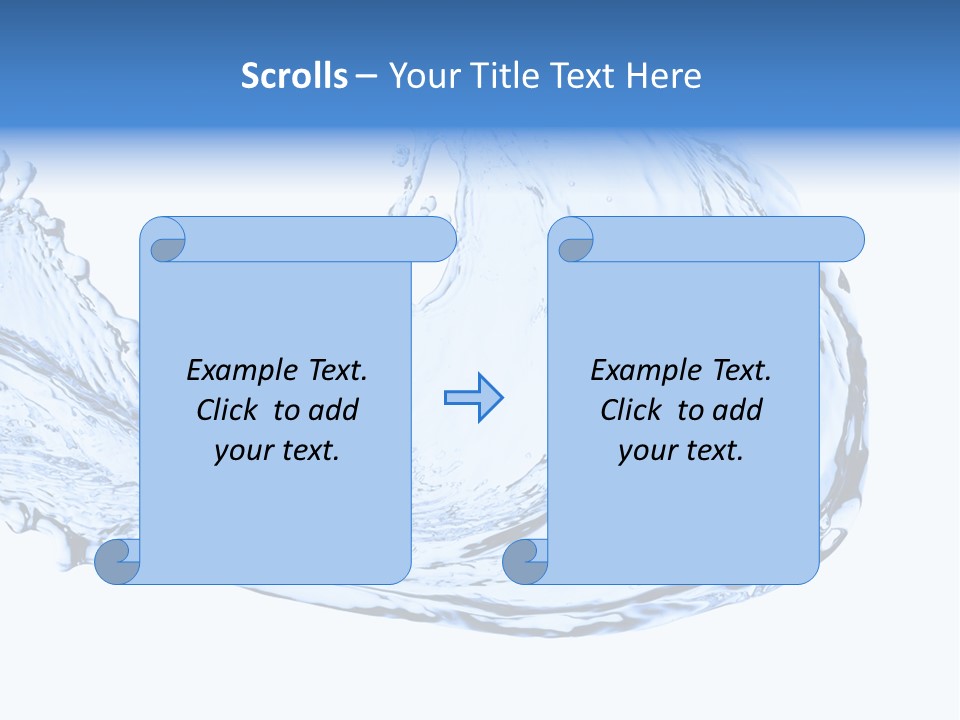 Scrolls – Your Title Text Here

Example Text. Click to add your text.

Example Text. Click to add your text.